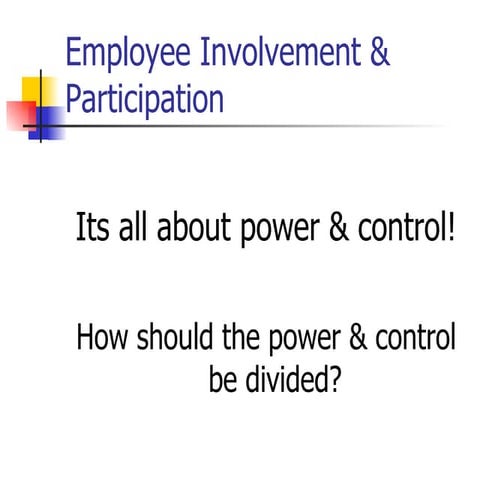 Employee Involvement & Participation

Its all about power & control!

How should the power & control be divided?